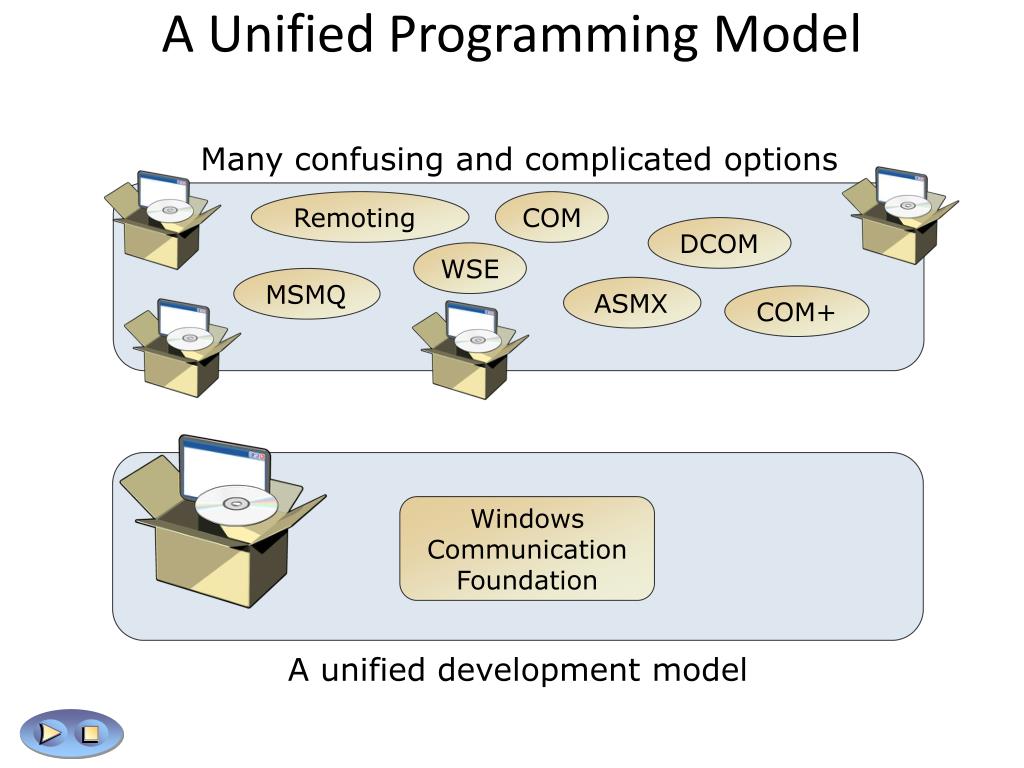 A Unified Programming Model

Many confusing and complicated options

Remoting

COM

DCOM

WSE

MSMQ

ASMX

COM+

Windows Communication Foundation

A unified development model